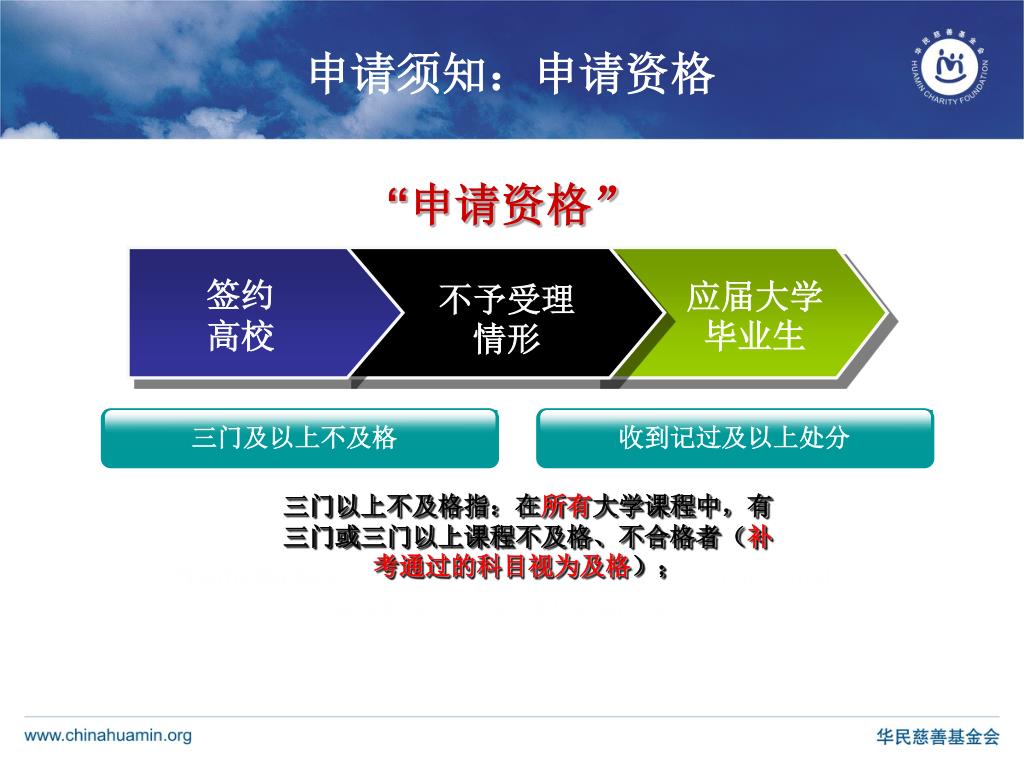 申请须知：申请资格

华民慈善基金会
HUAMIN CHARITY FOUNDATION

“申请资格”

签约高校

不予受理情形

应届大学毕业生

三门及以上不及格

收到记过及以上处分

三门以上不及格指：在所有大学课程中，有三门或三门以上课程不及格、不合格者（补考通过的科目视为及格）；

www.chinahuamin.org

华民慈善基金会